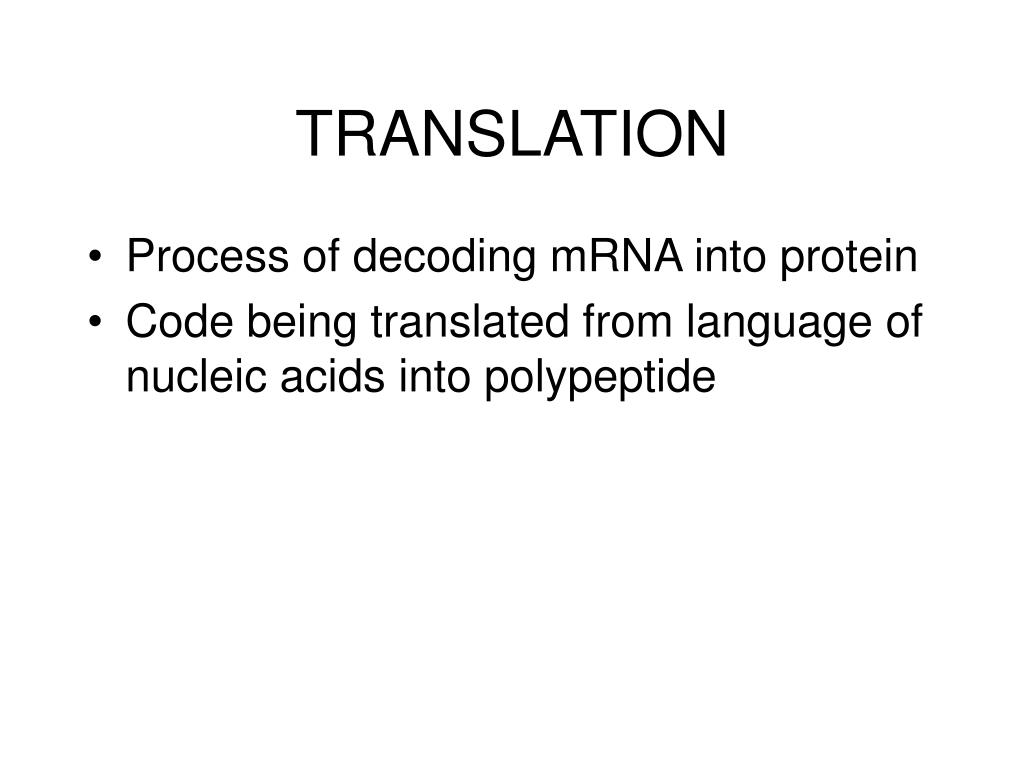 TRANSLATION

• Process of decoding mRNA into protein
• Code being translated from language of nucleic acids into polypeptide